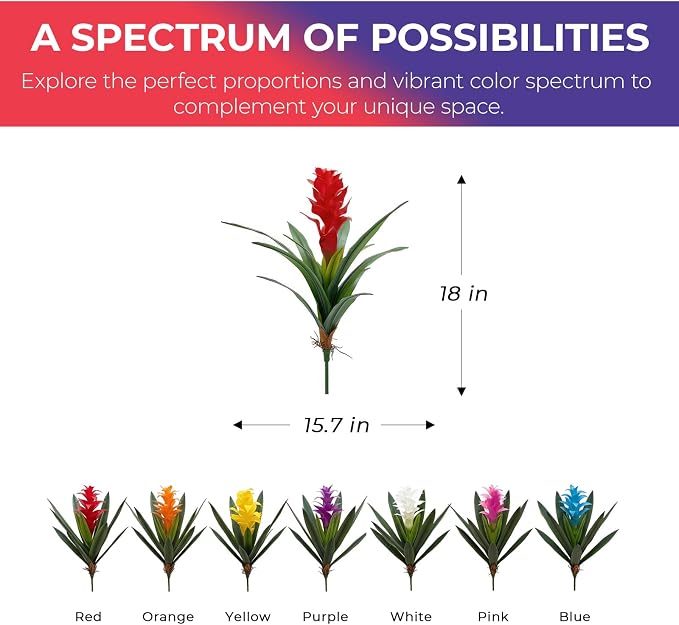 A SPECTRUM OF POSSIBILITIES

Explore the perfect proportions and vibrant color spectrum to complement your unique space.

18 in

15.7 in

Red Orange Yellow Purple White Pink Blue